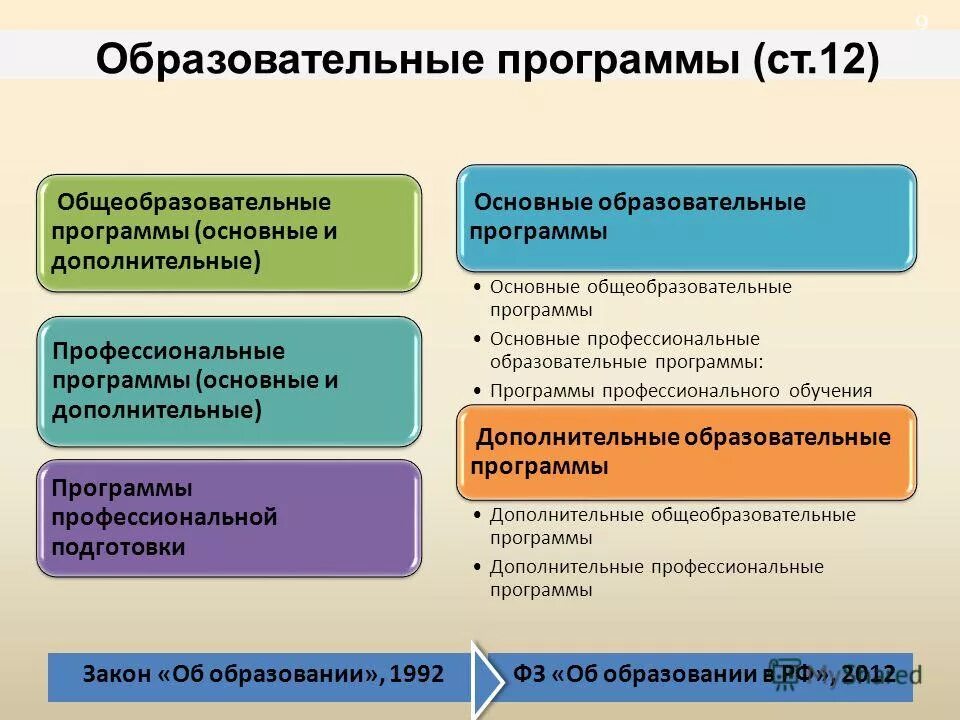 9

Образовательные программы (ст.12)

Общеобразовательные программы (основные и дополнительные)

Профессиональные программы (основные и дополнительные)

Программы профессиональной подготовки

Основные образовательные программы

• Основные общеобразовательные программы
• Основные профессиональные образовательные программы:
• Программы профессионального обучения

Дополнительные образовательные программы

• Дополнительные общеобразовательные программы
• Дополнительные профессиональные программы

Закон «Об образовании», 1992

ФЗ «Об образовании в РФ», 2012

MyShared